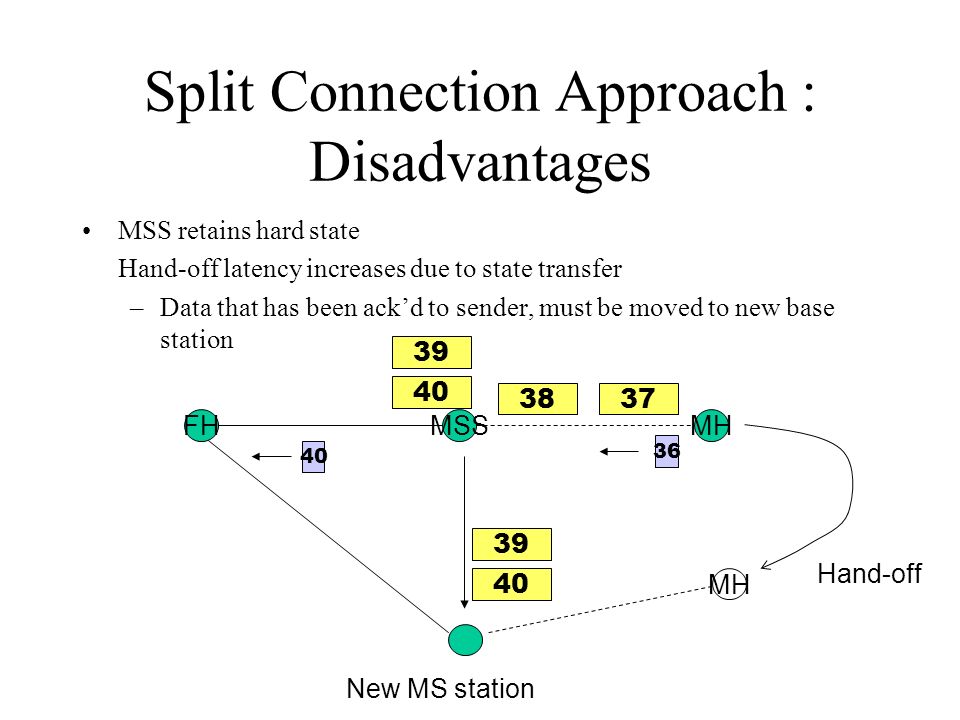 Split Connection Approach : Disadvantages

• MSS retains hard state

Hand-off latency increases due to state transfer

– Data that has been ack'd to sender, must be moved to new base station

39

40

38

37

FH

MSS

MH

40

36

39

40

MH

Hand-off

New MS station